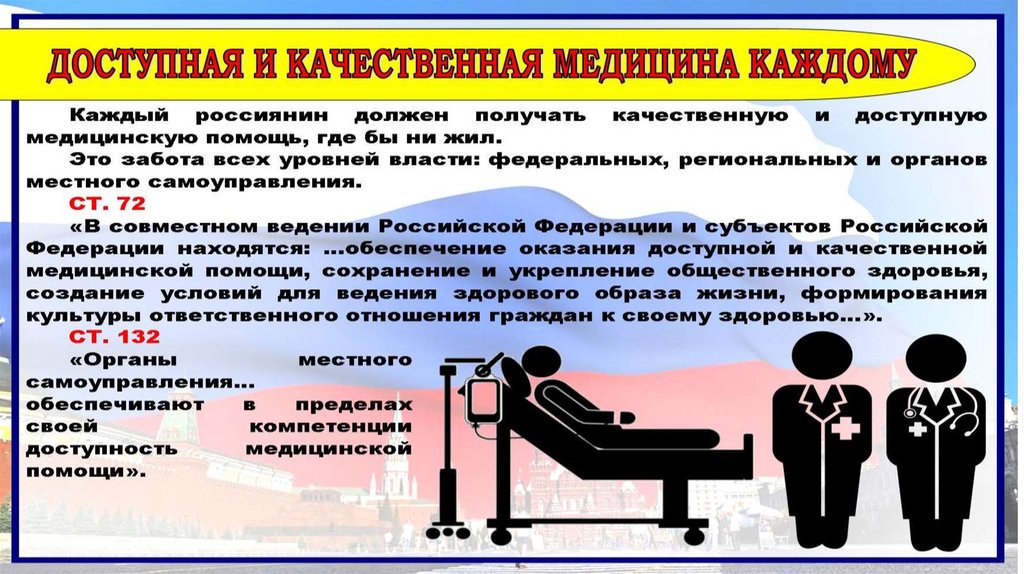 ДОСТУПНАЯ И КАЧЕСТВЕННАЯ МЕДИЦИНА КАЖДОМУ

Каждый россиянин должен получать качественную и доступную медицинскую помощь, где бы ни жил.

Это забота всех уровней власти: федеральных, региональных и органов местного самоуправления.

СТ. 72

«В совместном ведении Российской Федерации и субъектов Российской Федерации находятся: …обеспечение оказания доступной и качественной медицинской помощи, сохранение и укрепление общественного здоровья, создание условий для ведения здорового образа жизни, формирования культуры ответственного отношения граждан к своему здоровью…».

СТ. 132

«Органы местного самоуправления… обеспечивают в пределах своей компетенции доступность медицинской помощи».